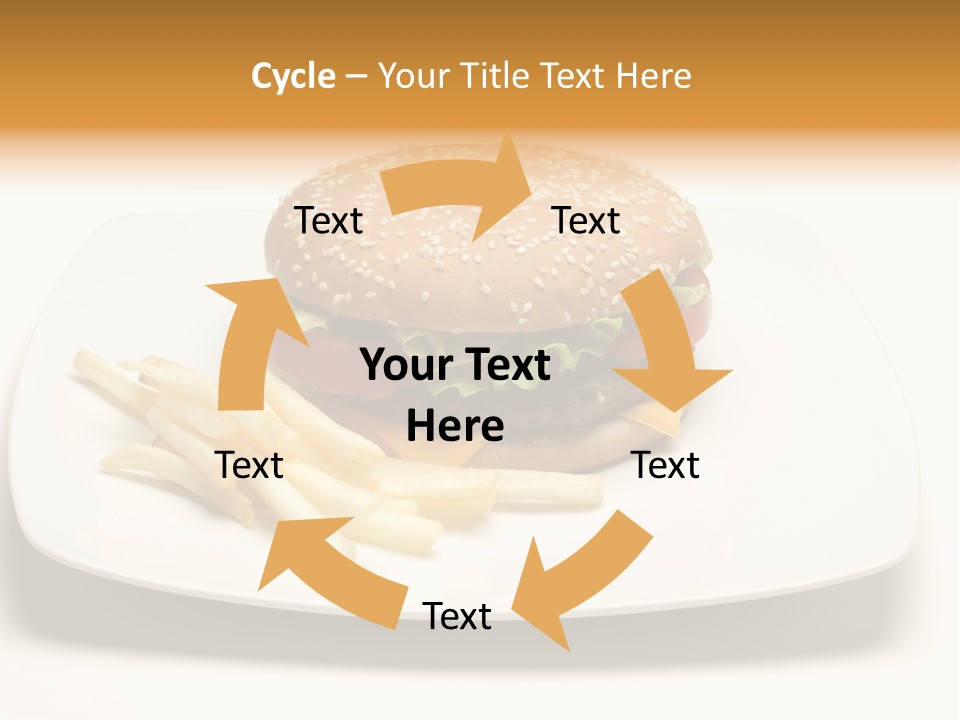 Cycle – Your Title Text Here

Text

Text

Your Text Here

Text

Text

Text